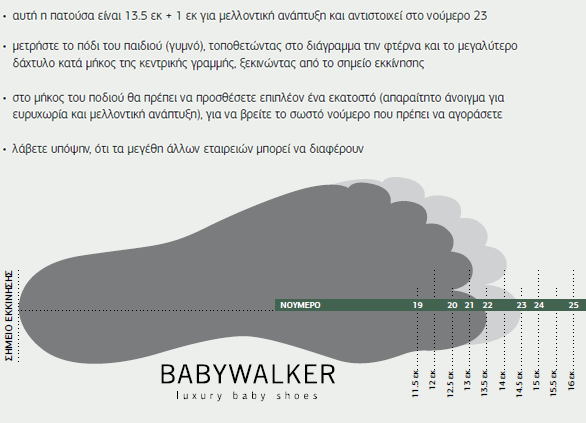 • αυτή η πατούσα είναι 13.5 εκ + 1 εκ για μελλοντική ανάπτυξη και αντιστοιχεί στο νούμερο 23

• μετρήστε το πόδι του παιδιού (γυμνό), τοποθετώντας στο διάγραμμα την φτέρνα και το μεγαλύτερο δάχτυλο κατά μήκος της κεντρικής γραμμής, ξεκινώντας από το σημείο εκκίνησης

• στο μήκος του ποδιού θα πρέπει να προσθέσετε επιπλέον ένα εκατοστό (απαραίτητο άνοιγμα για ευρυχωρία και μελλοντική ανάπτυξη), για να βρείτε το σωστό νούμερο που πρέπει να αγοράσετε

• λάβετε υπόψην, ότι τα μεγέθη άλλων εταιρειών μπορεί να διαφέρουν

ΣΗΜΕΙΟ ΕΚΚΙΝΗΣΗΣ

ΝΟΥΜΕΡΟ 19 20 21 22 23 24 25

BABYWALKER
luxury baby shoes

11.5 εκ. 12 εκ. 12.5 εκ. 13 εκ. 13.5 εκ. 14 εκ. 14.5 εκ. 15 εκ. 15.5 εκ. 16 εκ.